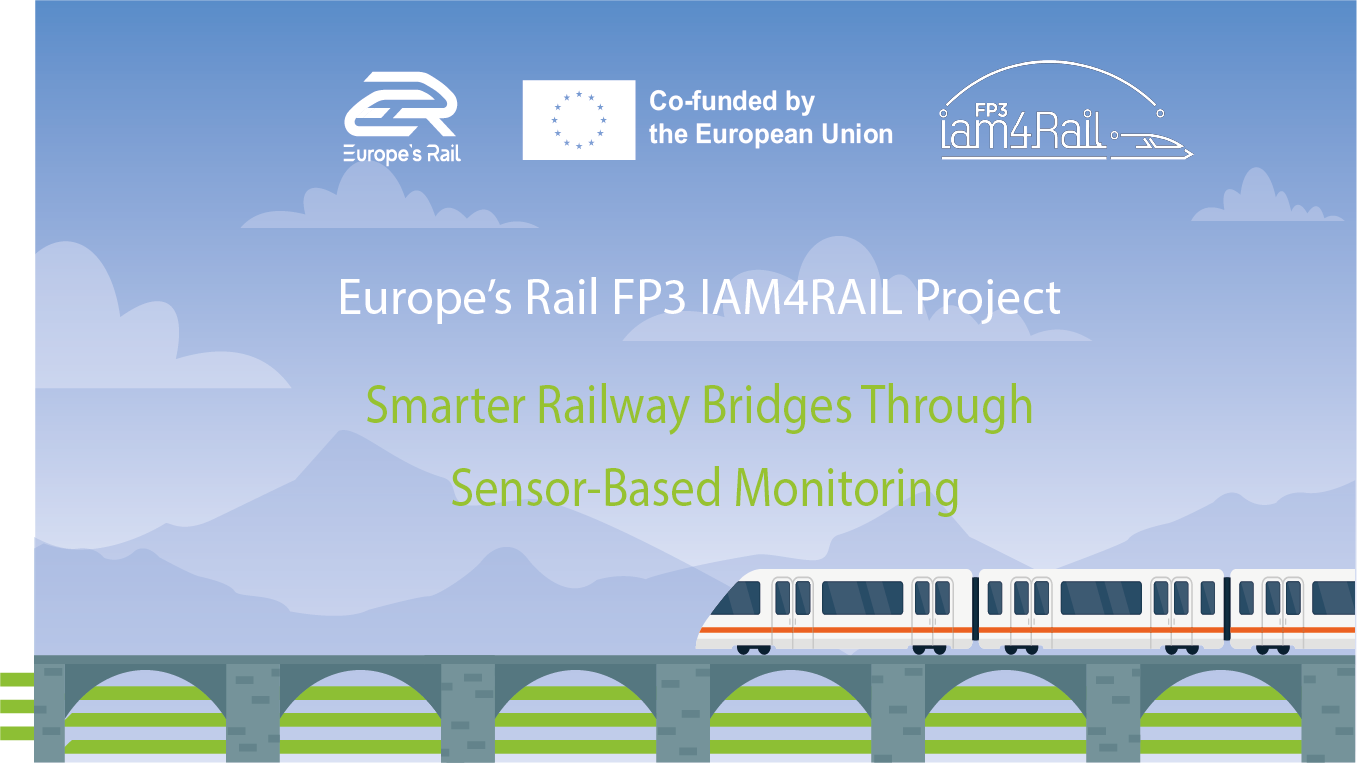 Europe's Rail

Co-funded by the European Union

FP3 iam4Rail

Europe's Rail FP3 IAM4RAIL Project

Smarter Railway Bridges Through Sensor-Based Monitoring